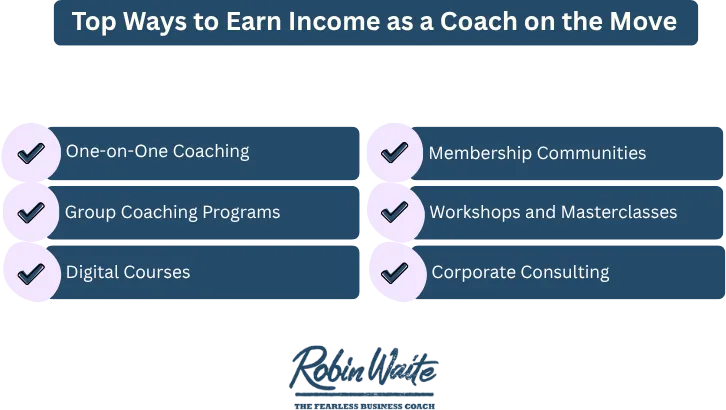 Top Ways to Earn Income as a Coach on the Move

One-on-One Coaching

Group Coaching Programs

Digital Courses

Membership Communities

Workshops and Masterclasses

Corporate Consulting

Robin Waite

THE FEARLESS BUSINESS COACH